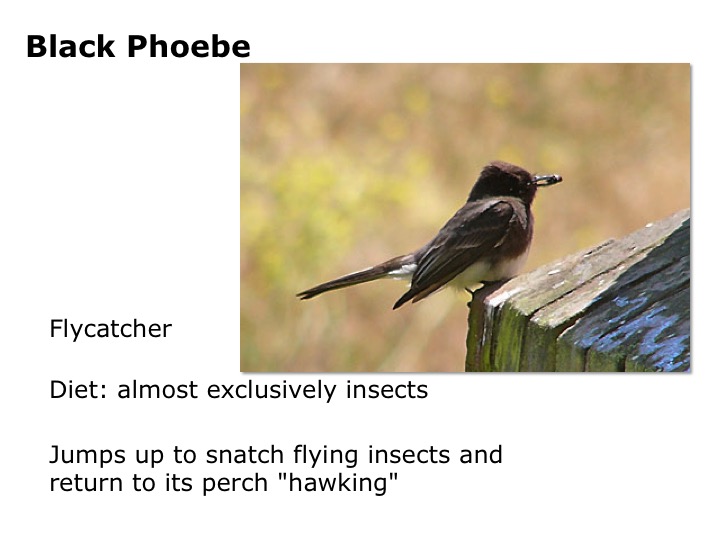 Black Phoebe

Flycatcher

Diet: almost exclusively insects

Jumps up to snatch flying insects and return to its perch "hawking"